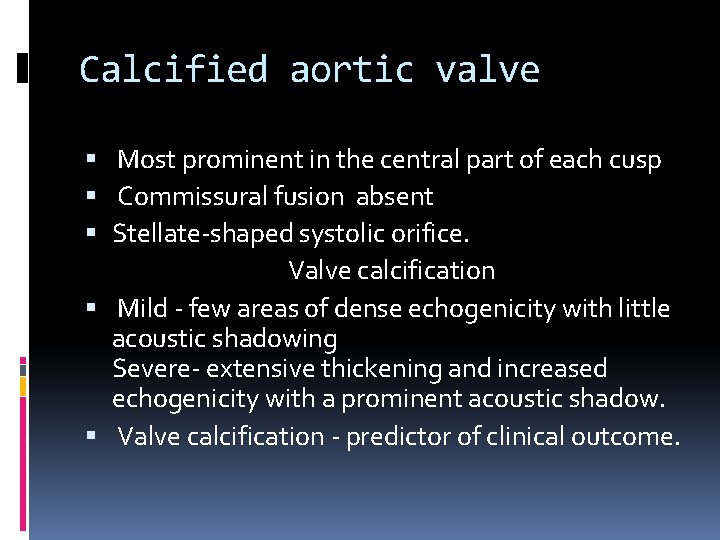 Calcified aortic valve

▪ Most prominent in the central part of each cusp
▪ Commissural fusion absent
▪ Stellate-shaped systolic orifice.

Valve calcification

▪ Mild - few areas of dense echogenicity with little acoustic shadowing
Severe- extensive thickening and increased echogenicity with a prominent acoustic shadow.
▪ Valve calcification - predictor of clinical outcome.